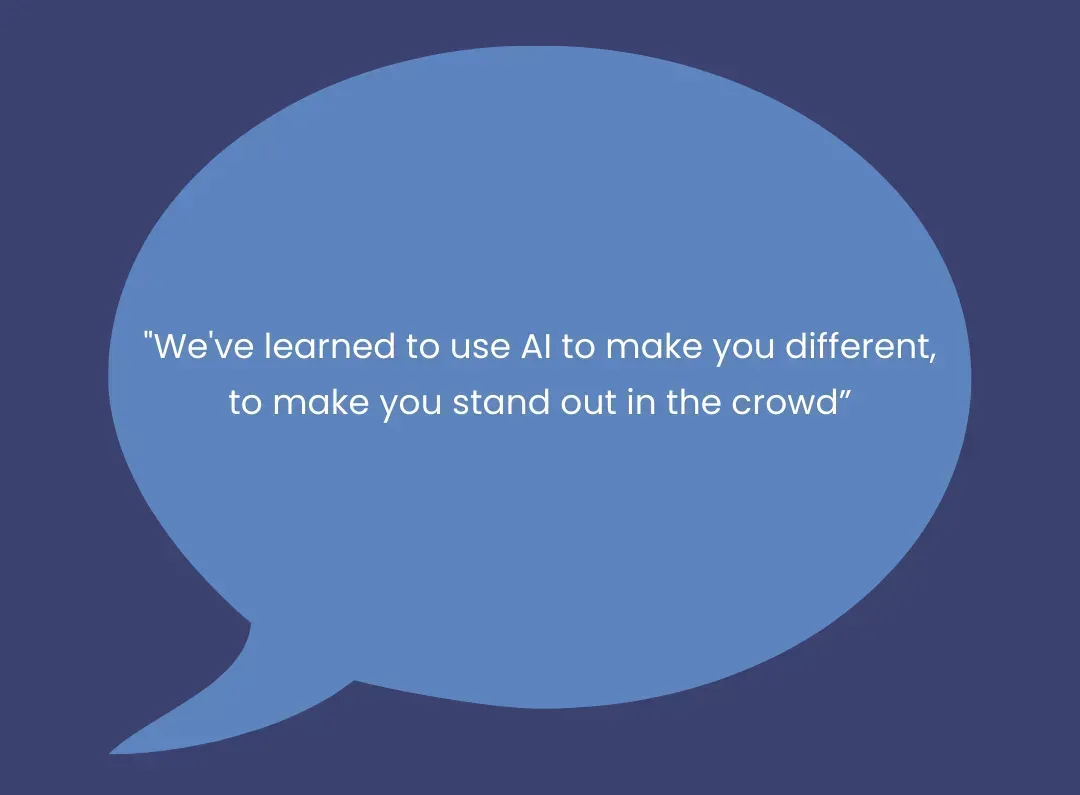 "We've learned to use AI to make you different, to make you stand out in the crowd”